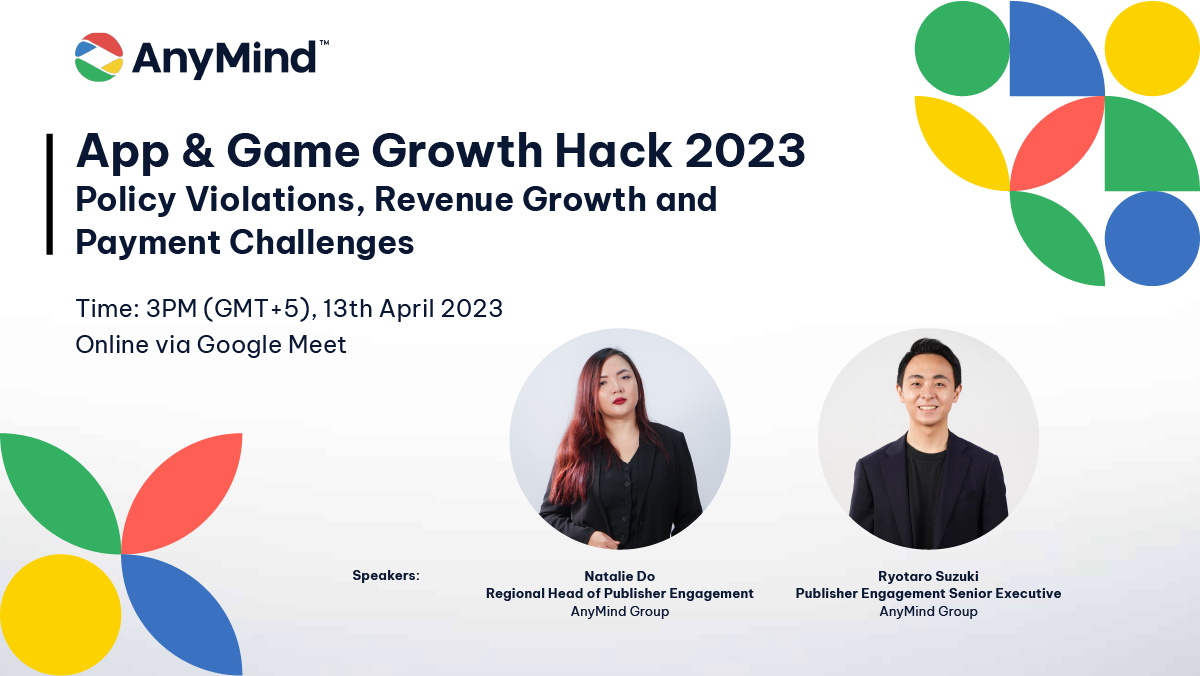 AnyMind™

App & Game Growth Hack 2023
Policy Violations, Revenue Growth and Payment Challenges

Time: 3PM (GMT+5), 13th April 2023
Online via Google Meet

Speakers:

Natalie Do
Regional Head of Publisher Engagement
AnyMind Group

Ryotaro Suzuki
Publisher Engagement Senior Executive
AnyMind Group